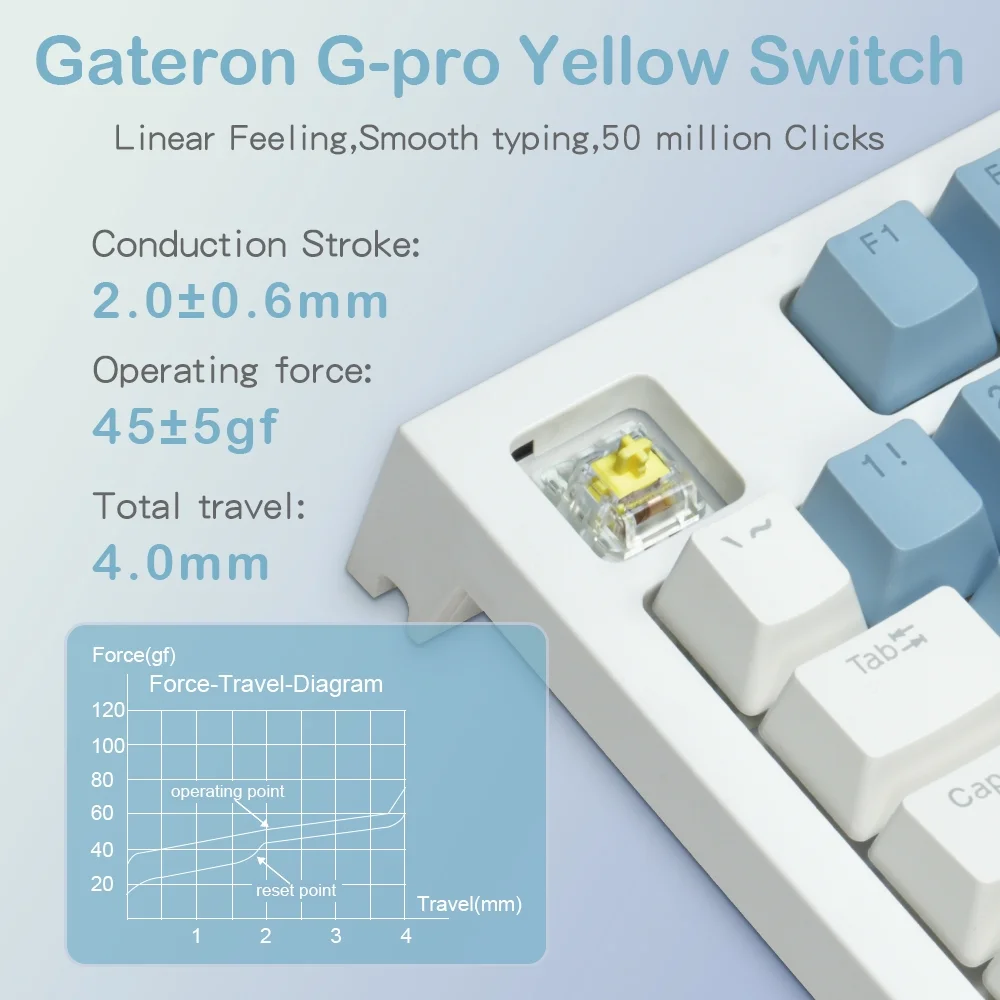 Gateron G-pro Yellow Switch

Linear Feeling,Smooth typing,50 million Clicks

Conduction Stroke:
2.0±0.6mm

Operating force:
45±5gf

Total travel:
4.0mm

Force(gf)
Force-Travel-Diagram
120
100
80
60
40
20
operating point
reset point
Travel(mm)
1
2
3
4

F1
1 !
\ ~
Tab
Cap